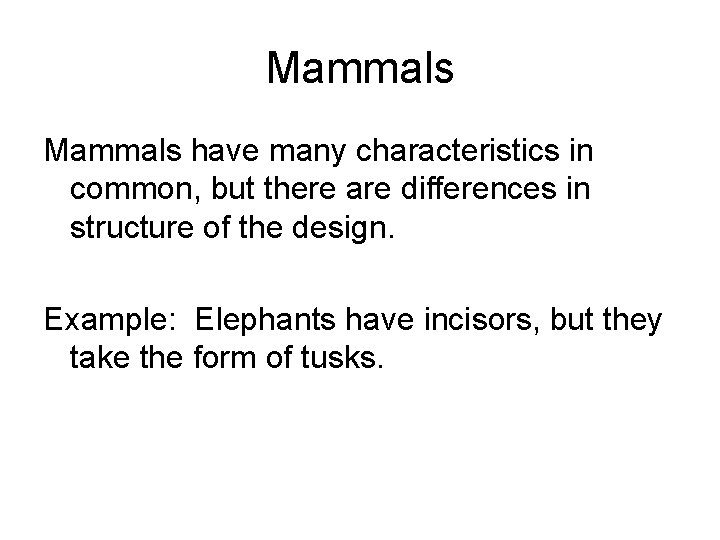 Mammals

Mammals have many characteristics in common, but there are differences in structure of the design.

Example:  Elephants have incisors, but they take the form of tusks.